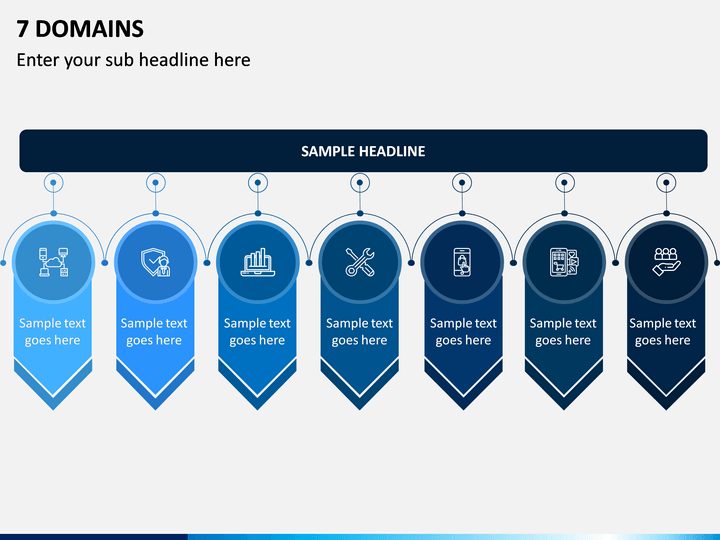 7 DOMAINS

Enter your sub headline here

SAMPLE HEADLINE

Sample text goes here

Sample text goes here

Sample text goes here

Sample text goes here

Sample text goes here

Sample text goes here

Sample text goes here